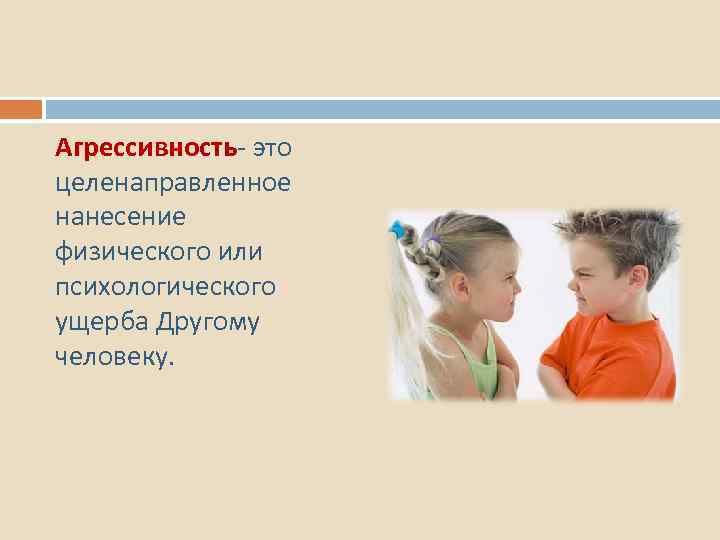 Агрессивность- это целенаправленное нанесение физического или психологического ущерба Другому человеку.